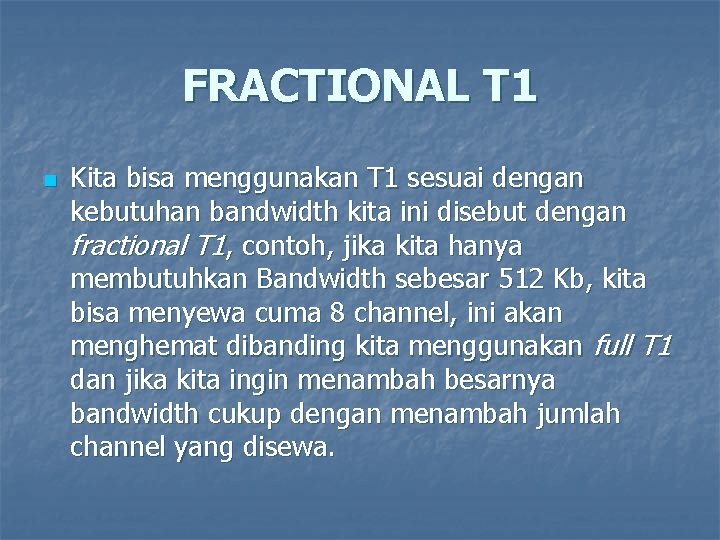 FRACTIONAL T1

Kita bisa menggunakan T1 sesuai dengan kebutuhan bandwidth kita ini disebut dengan fractional T1, contoh, jika kita hanya membutuhkan Bandwidth sebesar 512 Kb, kita bisa menyewa cuma 8 channel, ini akan menghemat dibanding kita menggunakan full T1 dan jika kita ingin menambah besarnya bandwidth cukup dengan menambah jumlah channel yang disewa.